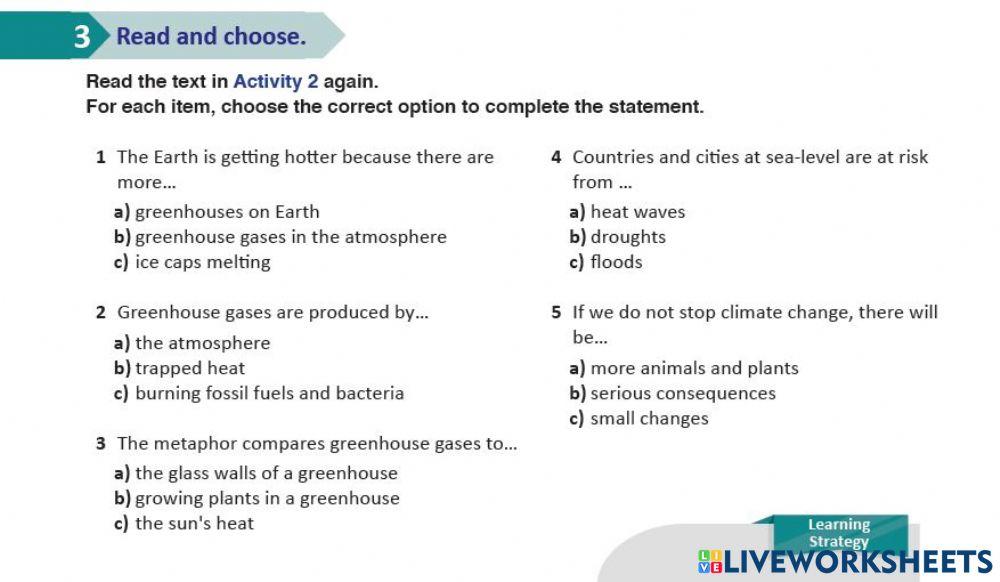 3 Read and choose.

Read the text in Activity 2 again.
For each item, choose the correct option to complete the statement.

1 The Earth is getting hotter because there are more...
a) greenhouses on Earth
b) greenhouse gases in the atmosphere
c) ice caps melting

2 Greenhouse gases are produced by...
a) the atmosphere
b) trapped heat
c) burning fossil fuels and bacteria

3 The metaphor compares greenhouse gases to...
a) the glass walls of a greenhouse
b) growing plants in a greenhouse
c) the sun's heat

4 Countries and cities at sea-level are at risk from ...
a) heat waves
b) droughts
c) floods

5 If we do not stop climate change, there will be...
a) more animals and plants
b) serious consequences
c) small changes

Learning Strategy

LIVEWORKSHEETS